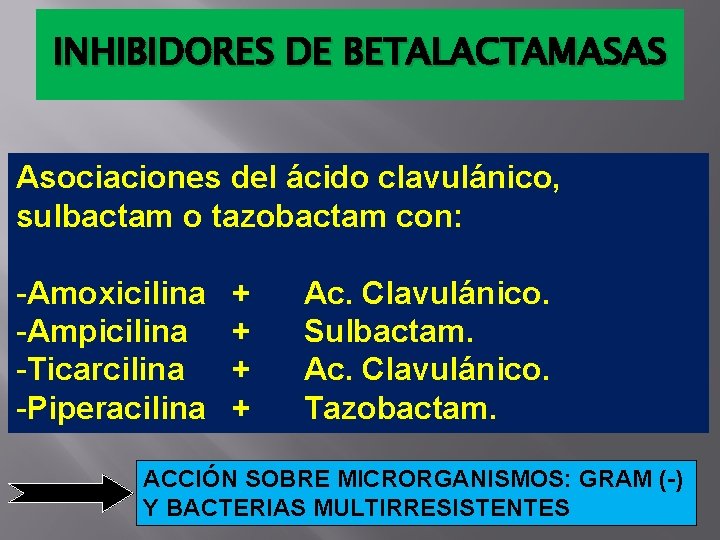 INHIBIDORES DE BETALACTAMASAS

Asociaciones del ácido clavulánico, sulbactam o tazobactam con:

-Amoxicilina + Ac. Clavulánico.
-Ampicilina + Sulbactam.
-Ticarcilina + Ac. Clavulánico.
-Piperacilina + Tazobactam.

ACCIÓN SOBRE MICRORGANISMOS: GRAM (-) Y BACTERIAS MULTIRRESISTENTES